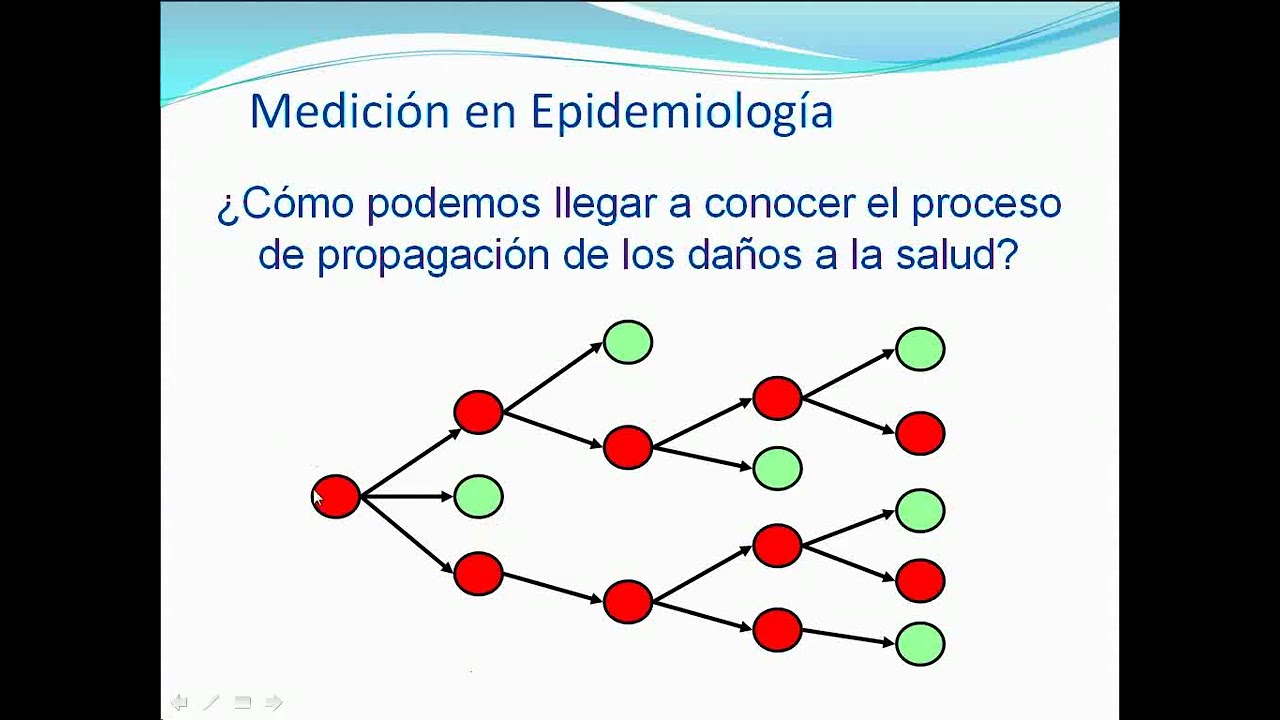 Medición en Epidemiología

¿Cómo podemos llegar a conocer el proceso de propagación de los daños a la salud?